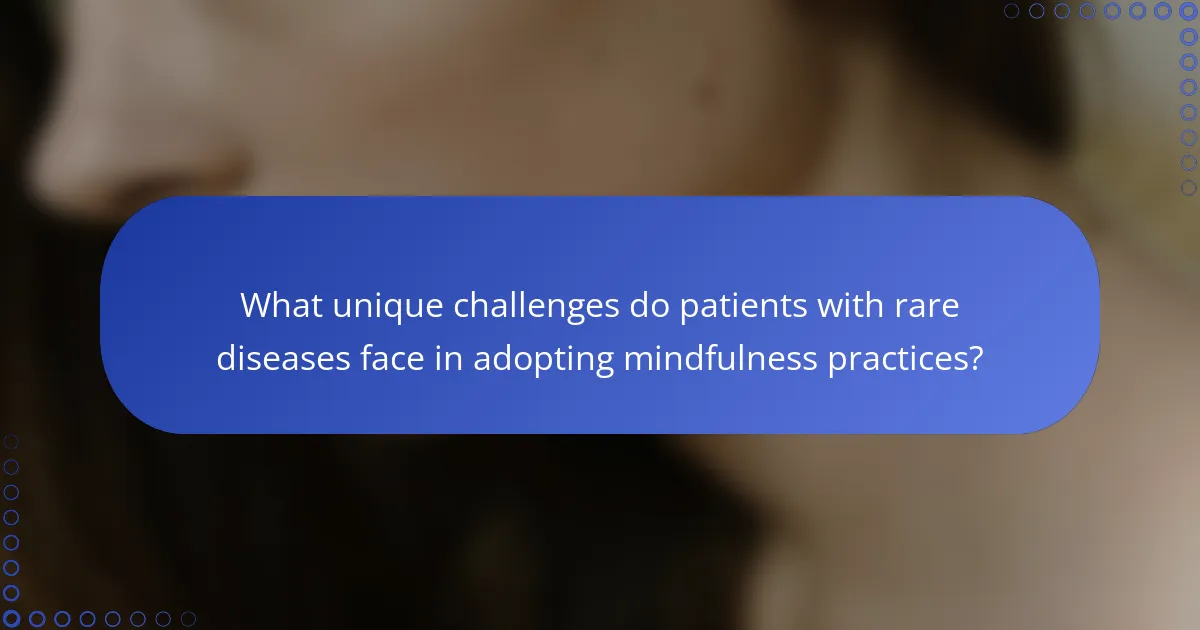 What unique challenges do patients with rare diseases face in adopting mindfulness practices?